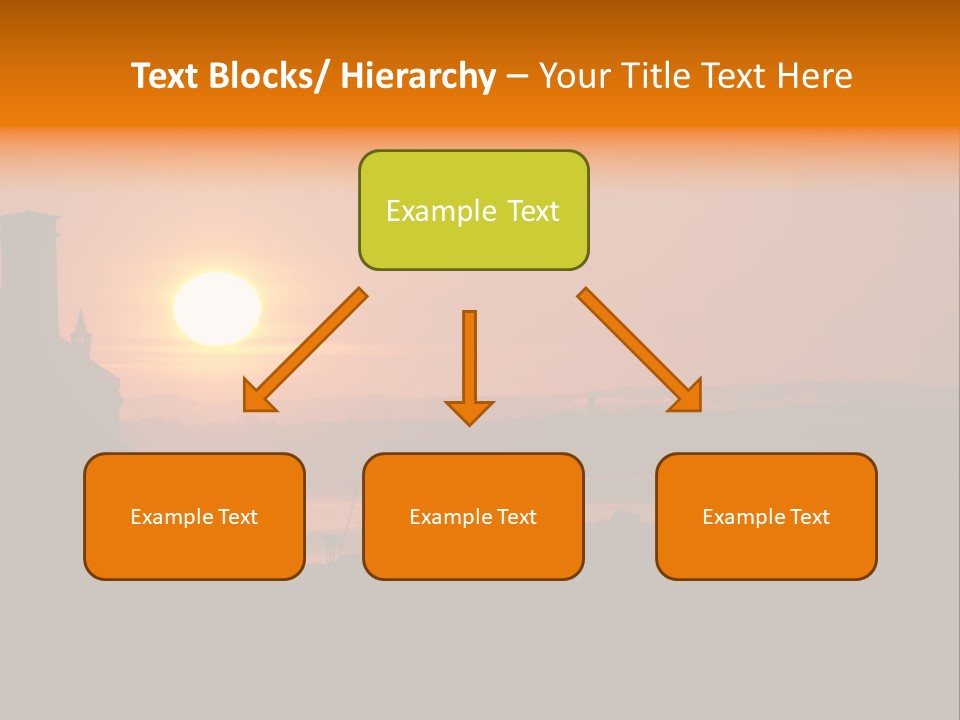 Text Blocks/ Hierarchy – Your Title Text Here

Example Text

Example Text

Example Text

Example Text